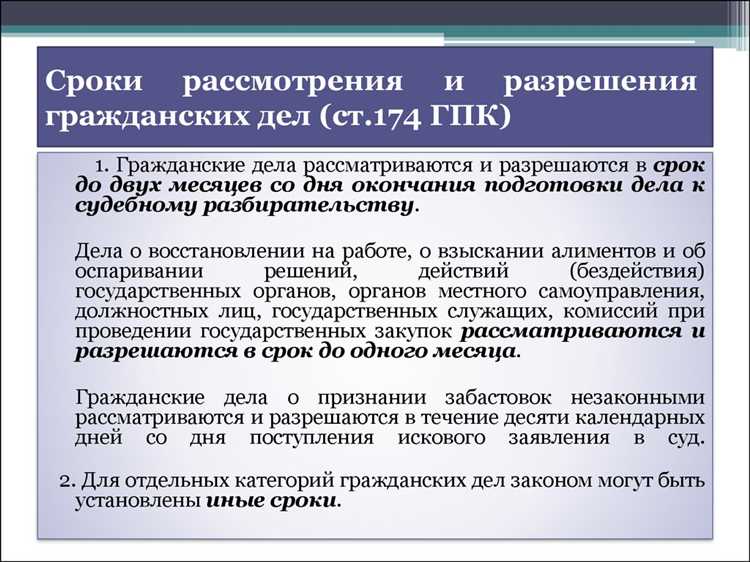 Сроки рассмотрения и разрешения гражданских дел (ст.174 ГПК)

1. Гражданские дела рассматриваются и разрешаются в срок до двух месяцев со дня окончания подготовки дела к судебному разбирательству.

Дела о восстановлении на работе, о взыскании алиментов и об оспаривании решений, действий (бездействия) государственных органов, органов местного самоуправления, должностных лиц, государственных служащих, комиссий при проведении государственных закупок рассматриваются и разрешаются в срок до одного месяца.

Гражданские дела о признании забастовок незаконными рассматриваются и разрешаются в течение десяти календарных дней со дня поступления искового заявления в суд.

2. Для отдельных категорий гражданских дел законом могут быть установлены иные сроки.